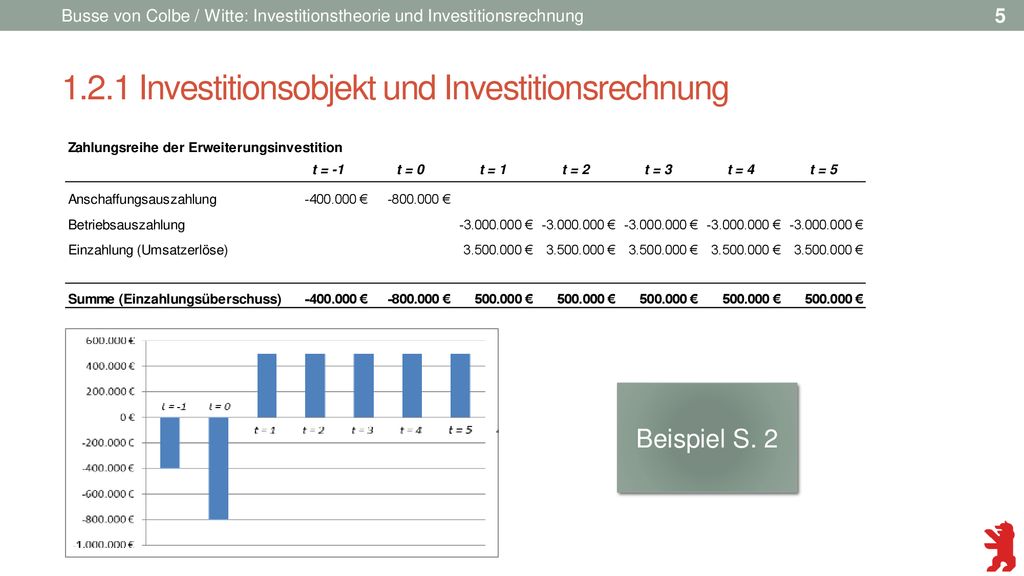 Busse von Colbe / Witte: Investitionstheorie und Investitionsrechnung

5

1.2.1 Investitionsobjekt und Investitionsrechnung

Zahlungsreihe der Erweiterungsinvestition

| | t = -1 | t = 0 | t = 1 | t = 2 | t = 3 | t = 4 | t = 5 |
|---|---|---|---|---|---|---|---|
| Anschaffungsauszahlung | -400.000 € | -800.000 € | | | | | |
| Betriebsauszahlung | | | -3.000.000 € | -3.000.000 € | -3.000.000 € | -3.000.000 € | -3.000.000 € |
| Einzahlung (Umsatzerlöse) | | | 3.500.000 € | 3.500.000 € | 3.500.000 € | 3.500.000 € | 3.500.000 € |
| Summe (Einzahlungsüberschuss) | -400.000 € | -800.000 € | 500.000 € | 500.000 € | 500.000 € | 500.000 € | 500.000 € |

600.000 €
400.000 €
200.000 €
0 €
-200.000 €
-400.000 €
-600.000 €
-800.000 €
-1.000.000 €

t = -1
t = 0
t = 1
t = 2
t = 3
t = 4
t = 5

Beispiel S. 2